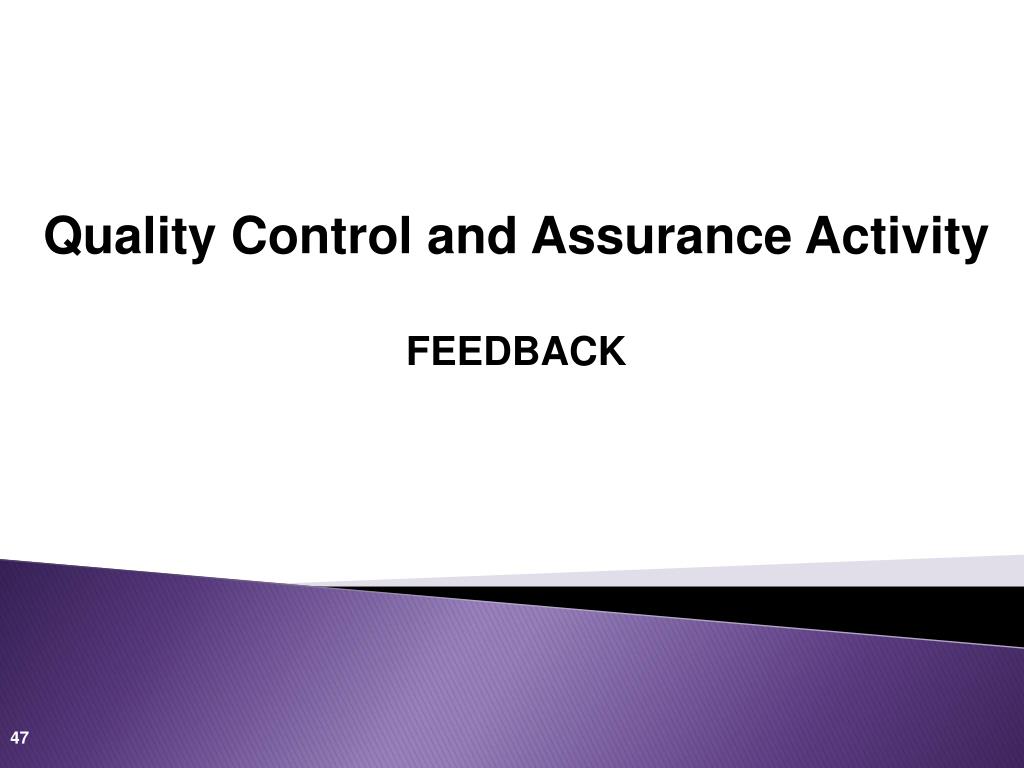 Quality Control and Assurance Activity

FEEDBACK

47